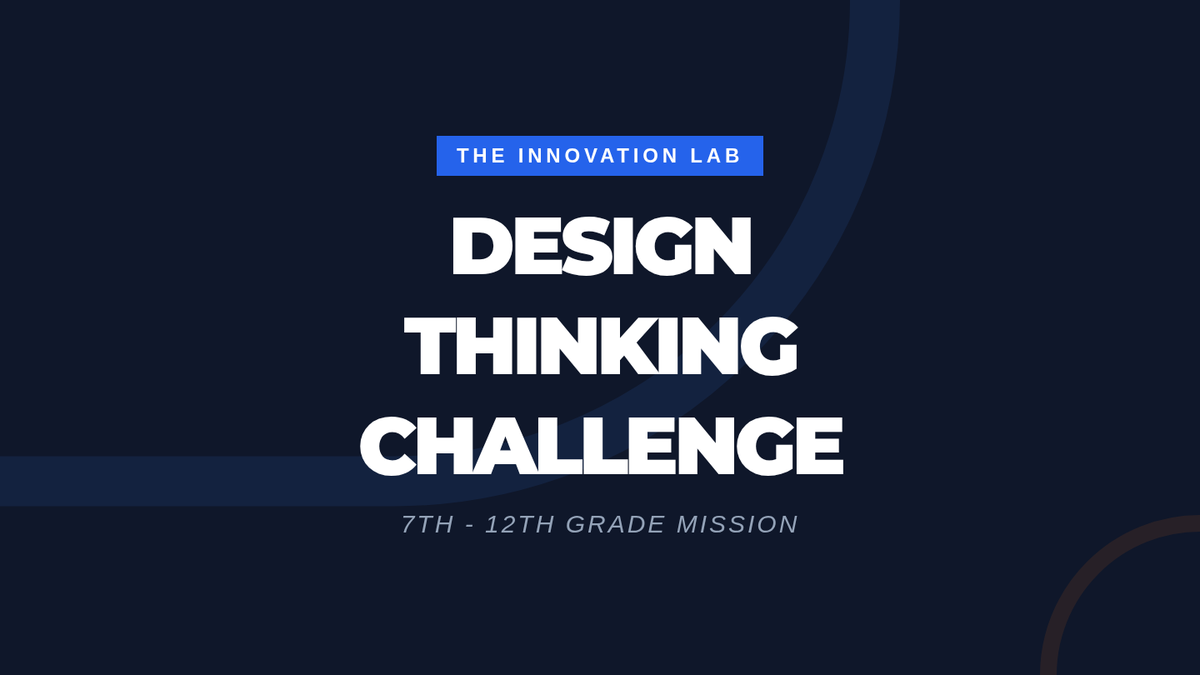 THE INNOVATION LAB

DESIGN THINKING CHALLENGE

7TH - 12TH GRADE MISSION